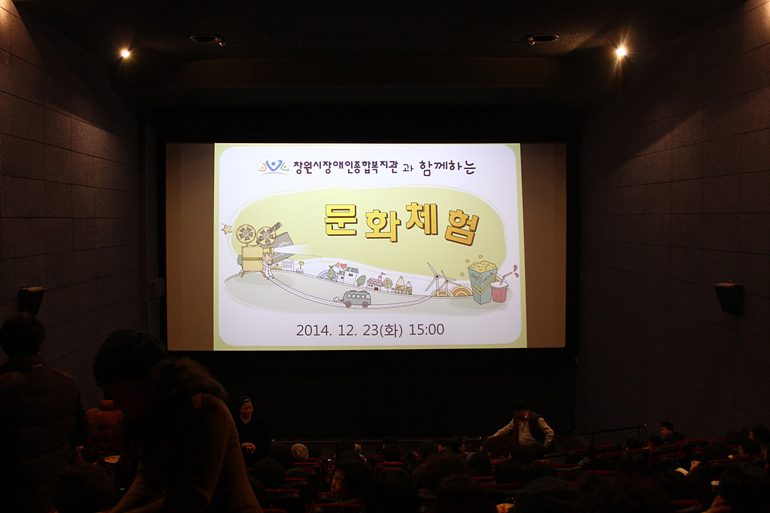 창원시장애인종합복지관 과 함께하는

문화체험

2014. 12. 23(화) 15:00